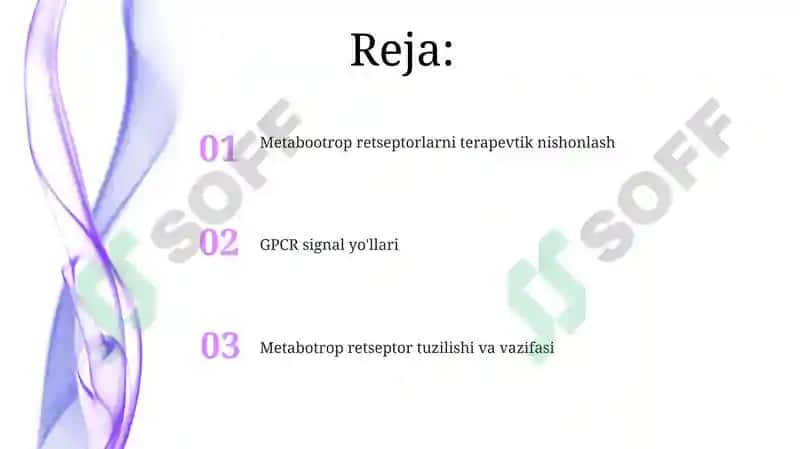 Reja:

01 Metabootrop retseptorlarni terapevtik nishonlash

02 GPCR signal yo'llari

03 Metabotrop retseptor tuzilishi va vazifasi

SOFF

SOFF